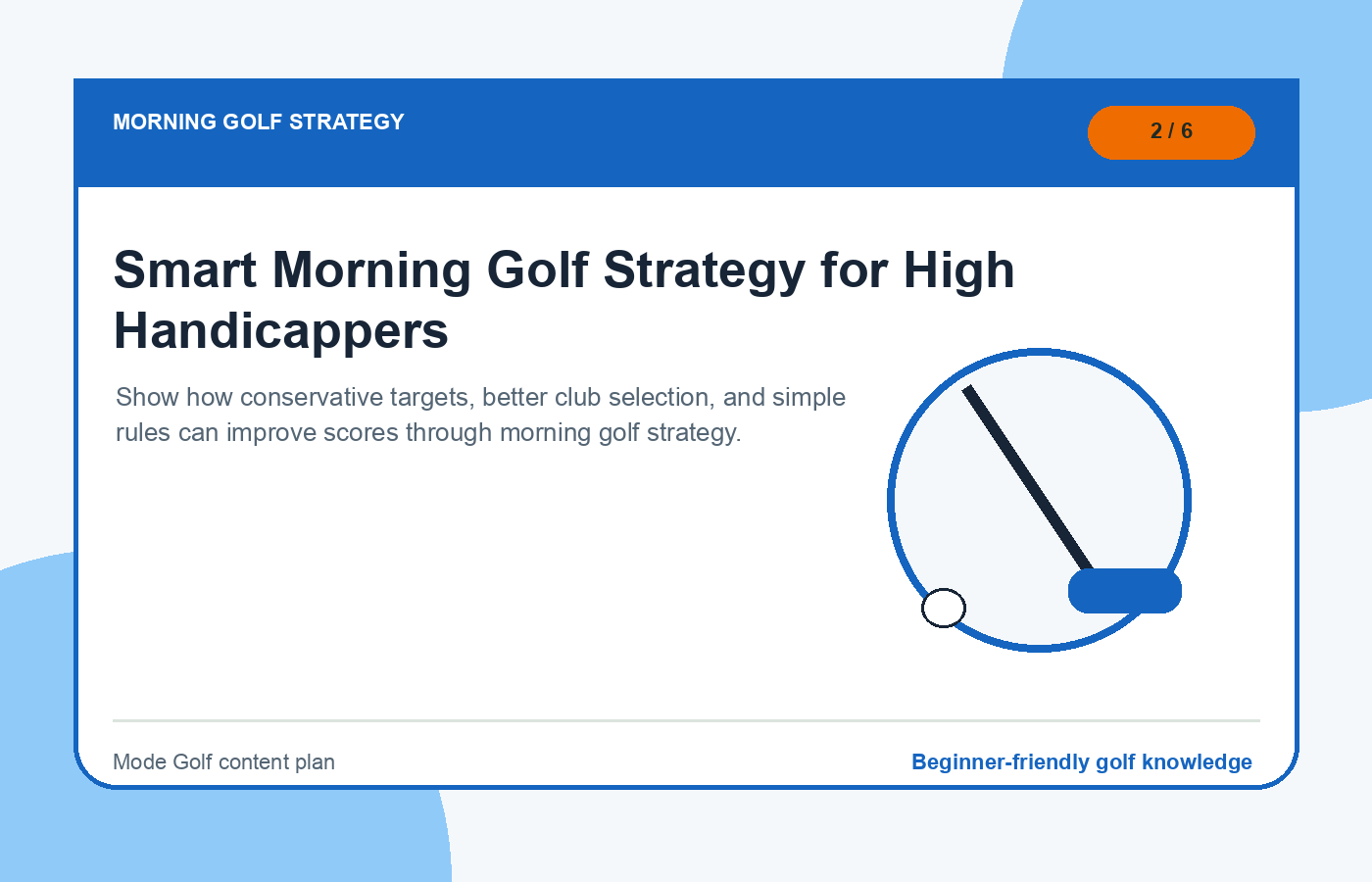 MORNING GOLF STRATEGY

2 / 6

Smart Morning Golf Strategy for High Handicappers

Show how conservative targets, better club selection, and simple rules can improve scores through morning golf strategy.

Mode Golf content plan

Beginner-friendly golf knowledge